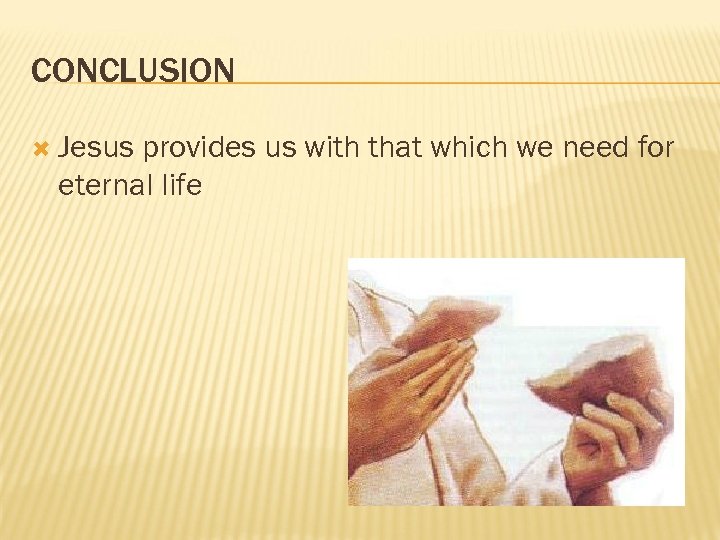 CONCLUSION

Jesus provides us with that which we need for eternal life